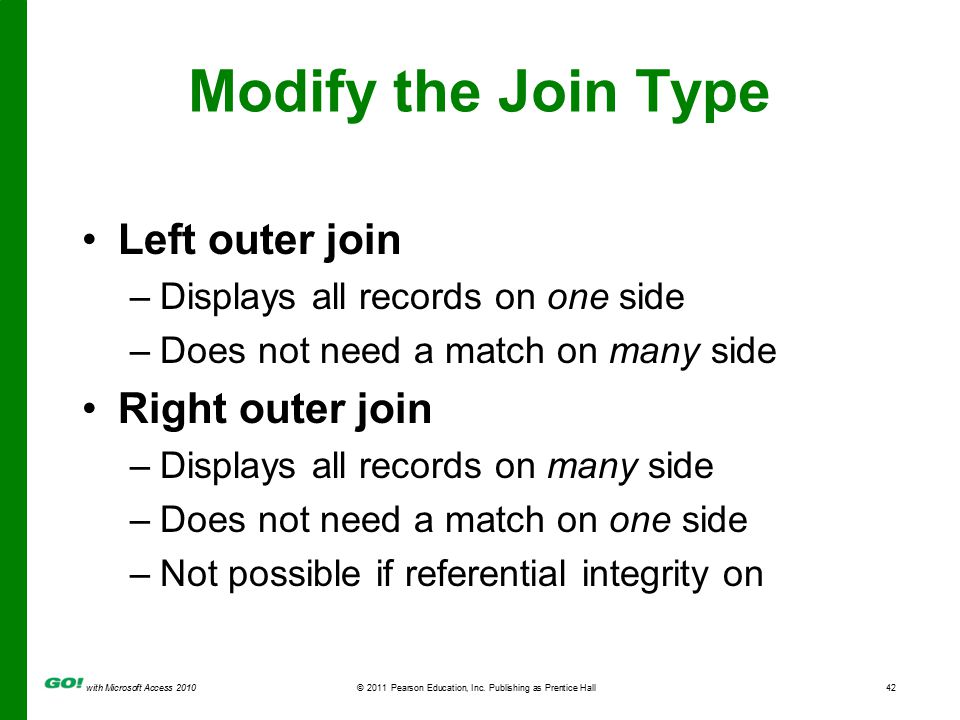 Modify the Join Type

• Left outer join
– Displays all records on one side
– Does not need a match on many side

• Right outer join
– Displays all records on many side
– Does not need a match on one side
– Not possible if referential integrity on

GO! with Microsoft Access 2010 © 2011 Pearson Education, Inc. Publishing as Prentice Hall 42